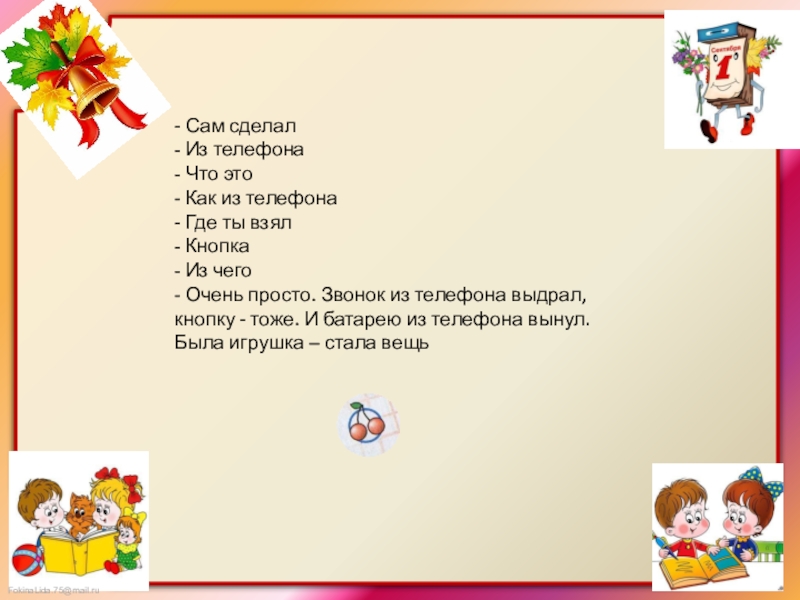 Сентября
1

- Сам сделал
- Из телефона
- Что это
- Как из телефона
- Где ты взял
- Кнопка
- Из чего
- Очень просто. Звонок из телефона выдрал, кнопку - тоже. И батарею из телефона вынул. Была игрушка – стала вещь

FokinaLida.75@mail.ru